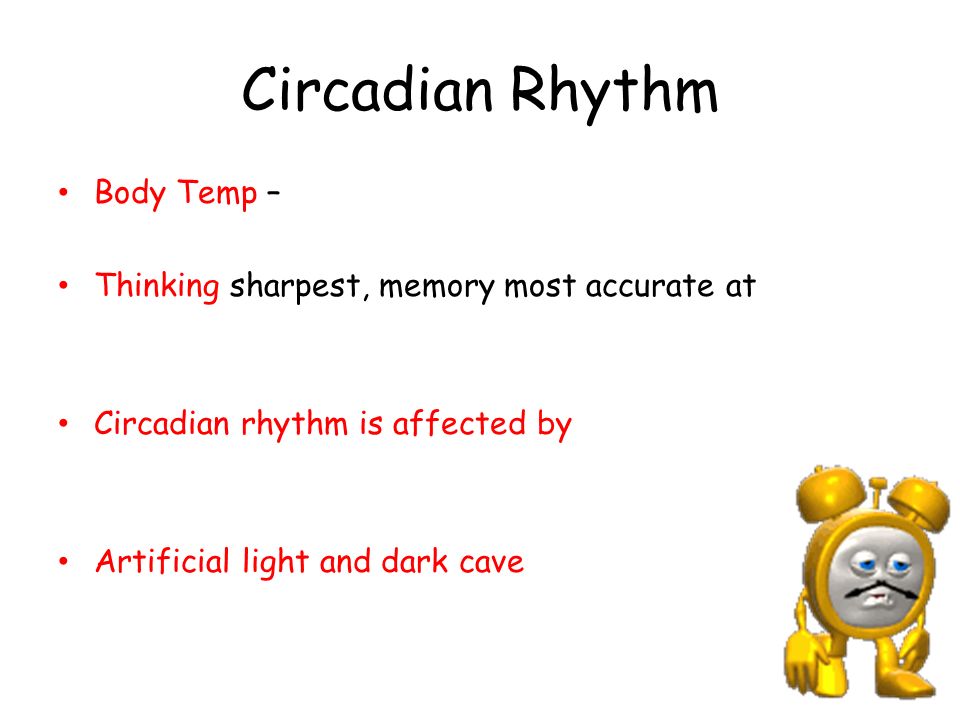 Circadian Rhythm

• Body Temp –

• Thinking sharpest, memory most accurate at

• Circadian rhythm is affected by

• Artificial light and dark cave